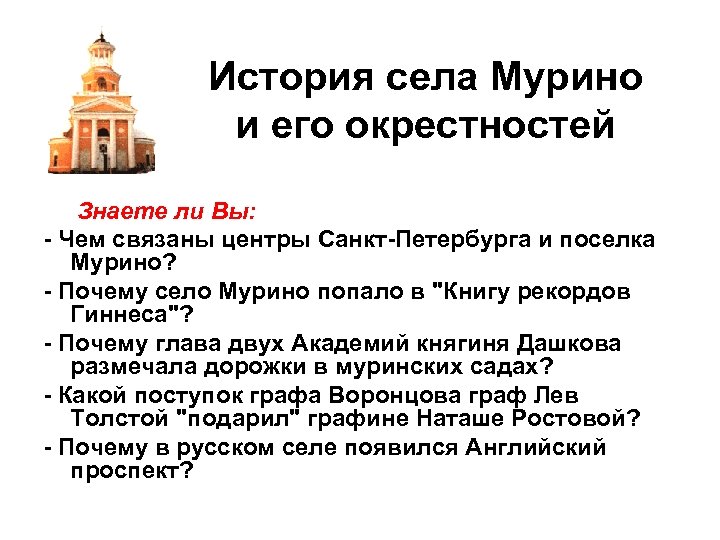 История села Мурино и его окрестностей

Знаете ли Вы:

- Чем связаны центры Санкт-Петербурга и поселка Мурино?

- Почему село Мурино попало в "Книгу рекордов Гиннеса"?

- Почему глава двух Академий княгиня Дашкова размечала дорожки в муринских садах?

- Какой поступок графа Воронцова граф Лев Толстой "подарил" графине Наташе Ростовой?

- Почему в русском селе появился Английский проспект?